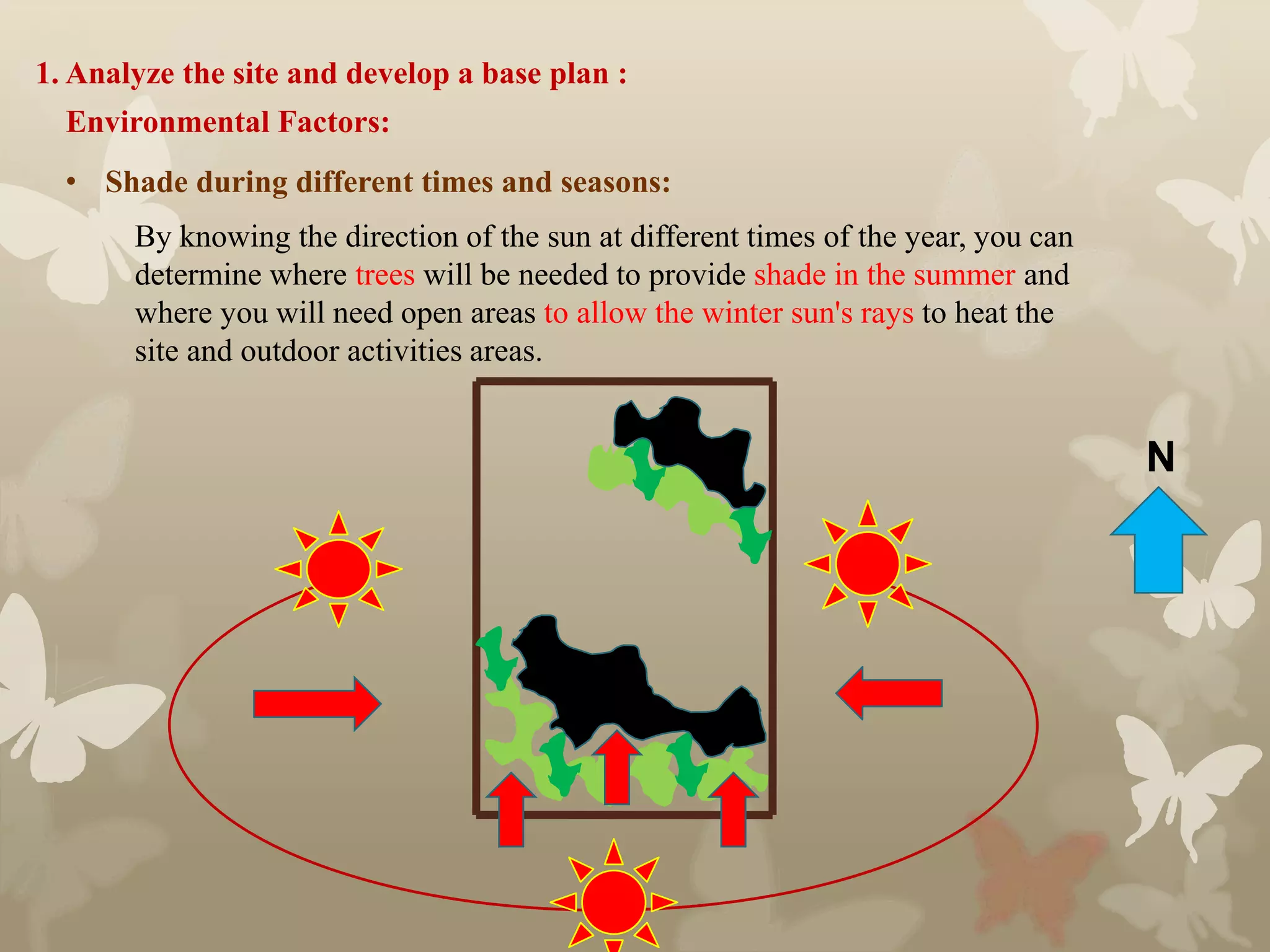 1. Analyze the site and develop a base plan :

Environmental Factors:

• Shade during different times and seasons:

By knowing the direction of the sun at different times of the year, you can determine where trees will be needed to provide shade in the summer and where you will need open areas to allow the winter sun's rays to heat the site and outdoor activities areas.

N